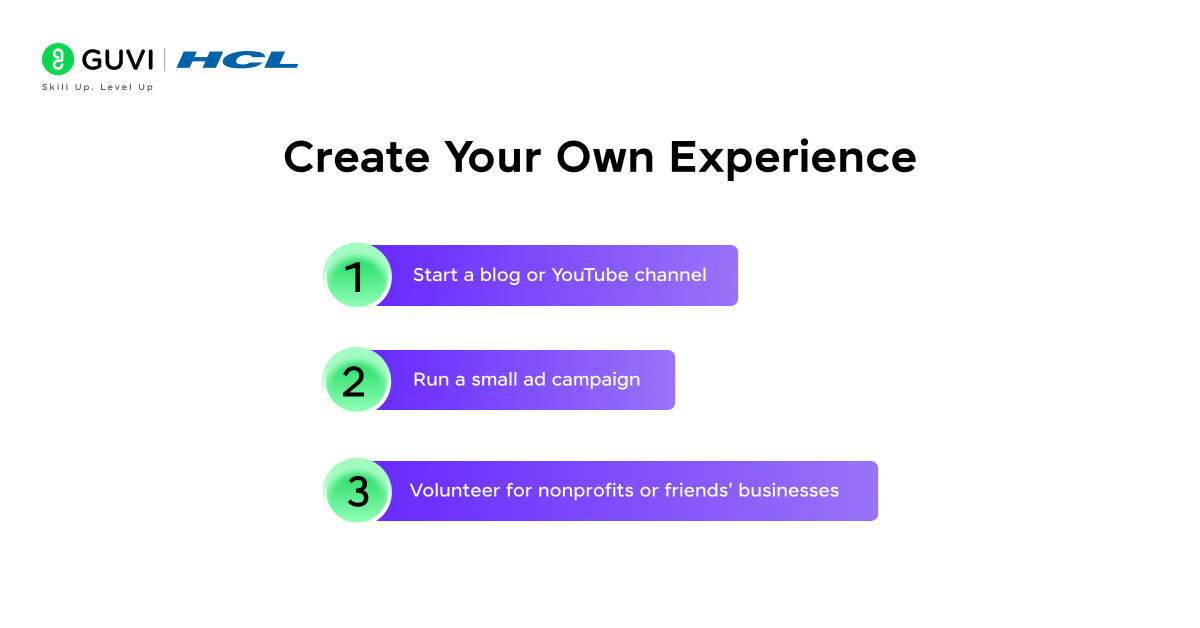 GUVI | HCL
Skill Up. Level Up

Create Your Own Experience

1 Start a blog or YouTube channel

2 Run a small ad campaign

3 Volunteer for nonprofits or friends' businesses